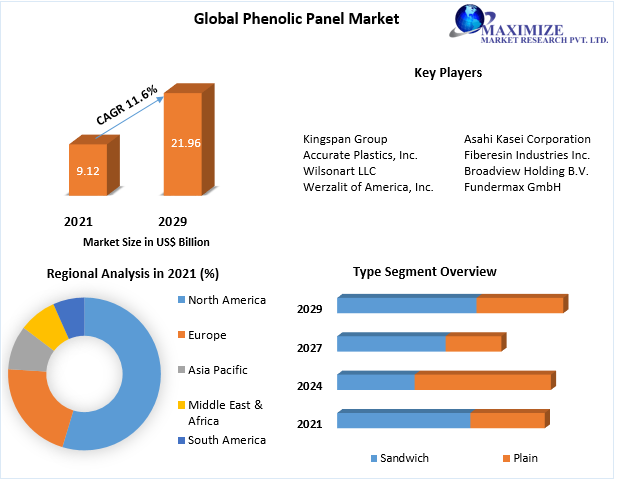 Global Phenolic Panel Market

MAXIMIZE
MARKET RESEARCH PVT. LTD.

CAGR 11.6%

9.12

21.96

2021 2029

Market Size in US$ Billion

Key Players

Kingspan Group
Accurate Plastics, Inc.
Wilsonart LLC
Werzalit of America, Inc.

Asahi Kasei Corporation
Fiberesin Industries Inc.
Broadview Holding B.V.
Fundermax GmbH

Regional Analysis in 2021 (%)

North America
Europe
Asia Pacific
Middle East & Africa
South America

Type Segment Overview

2029
2027
2024
2021

Sandwich Plain